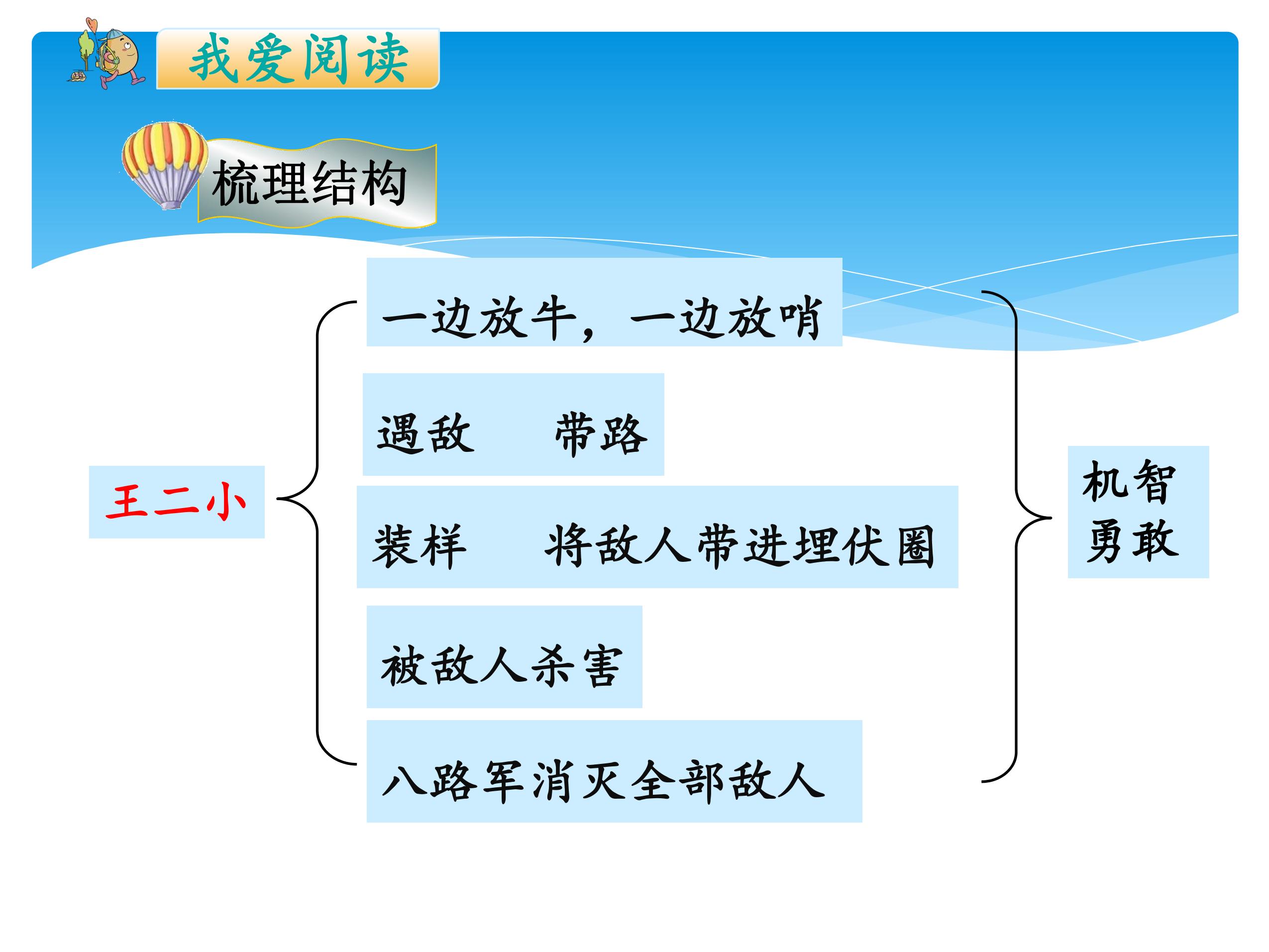 我爱阅读

梳理结构

王二小

一边放牛，一边放哨

遇敌　带路

装样　将敌人带进埋伏圈

被敌人杀害

八路军消灭全部敌人

机智
勇敢